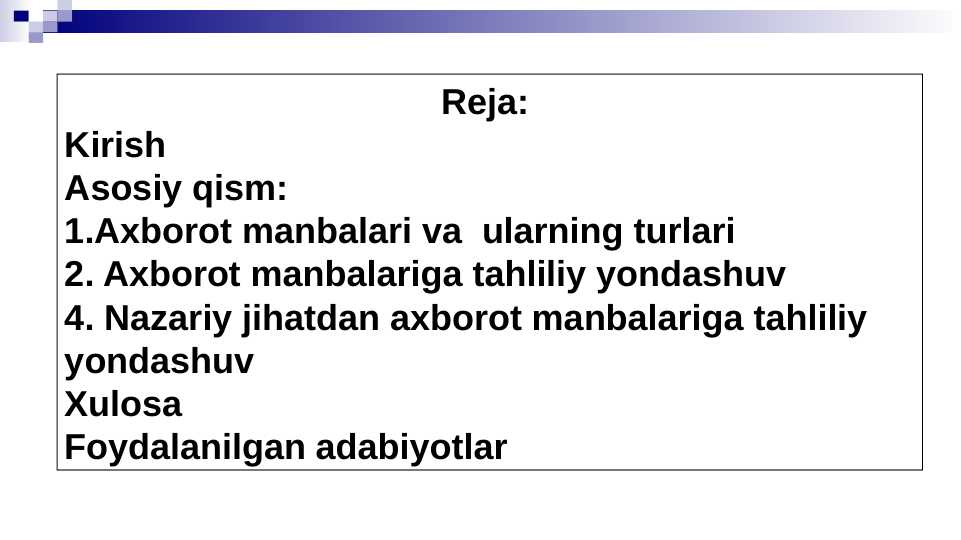 Reja:
Kirish
Asosiy qism:
1.Axborot manbalari va  ularning turlari
2. Axborot manbalariga tahliliy yondashuv
4. Nazariy jihatdan axborot manbalariga tahliliy yondashuv
Xulosa
Foydalanilgan adabiyotlar